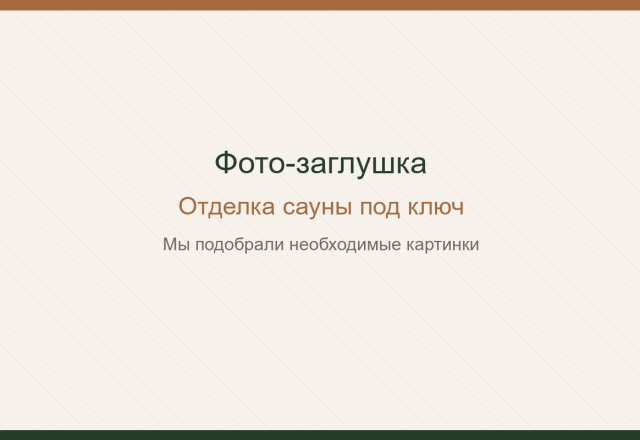 Фото-заглушка

Отделка сауны под ключ

Мы подобрали необходимые картинки